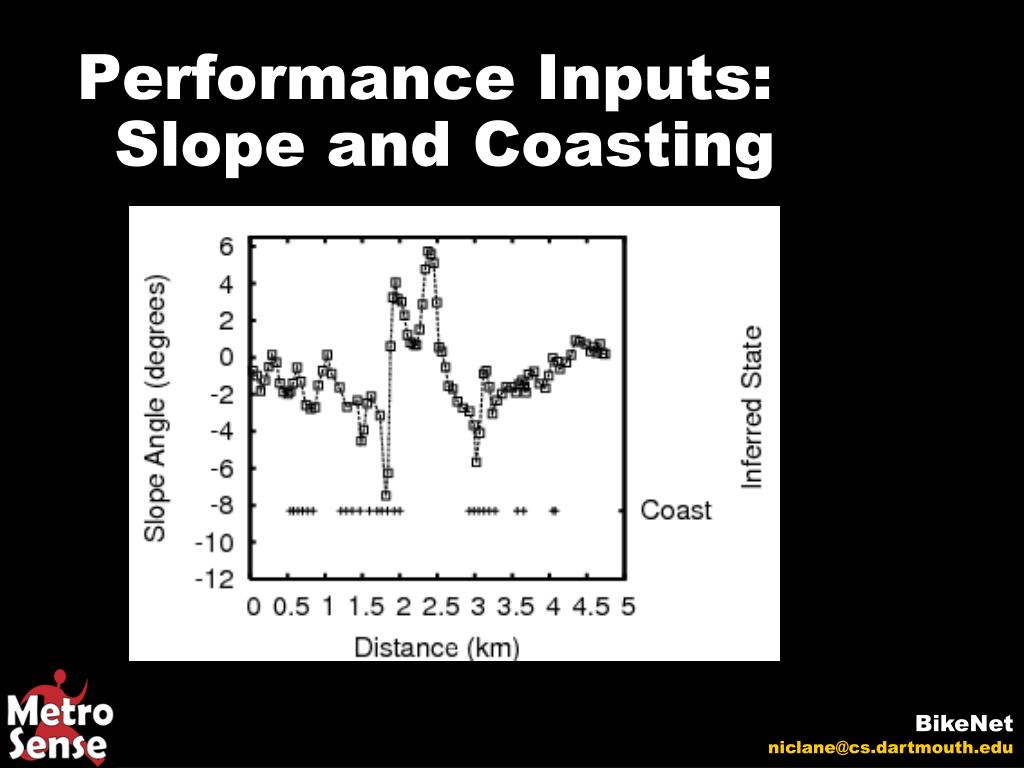 Performance Inputs: Slope and Coasting

Slope Angle (degrees)
6
4
2
0
-2
-4
-6
-8
-10
-12
0 0.5 1 1.5 2 2.5 3 3.5 4 4.5 5
Distance (km)
Inferred State
Coast

Metro Sense

BikeNet
niclane@cs.dartmouth.edu